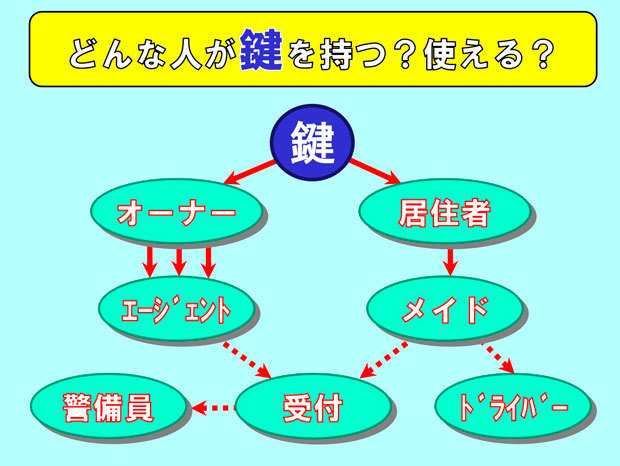 どんな人が鍵を持つ？使える？

鍵

オーナー

居住者

ｴｰｼﾞｪﾝﾄ

メイド

警備員

受付

ﾄﾞﾗｲﾊﾞｰ